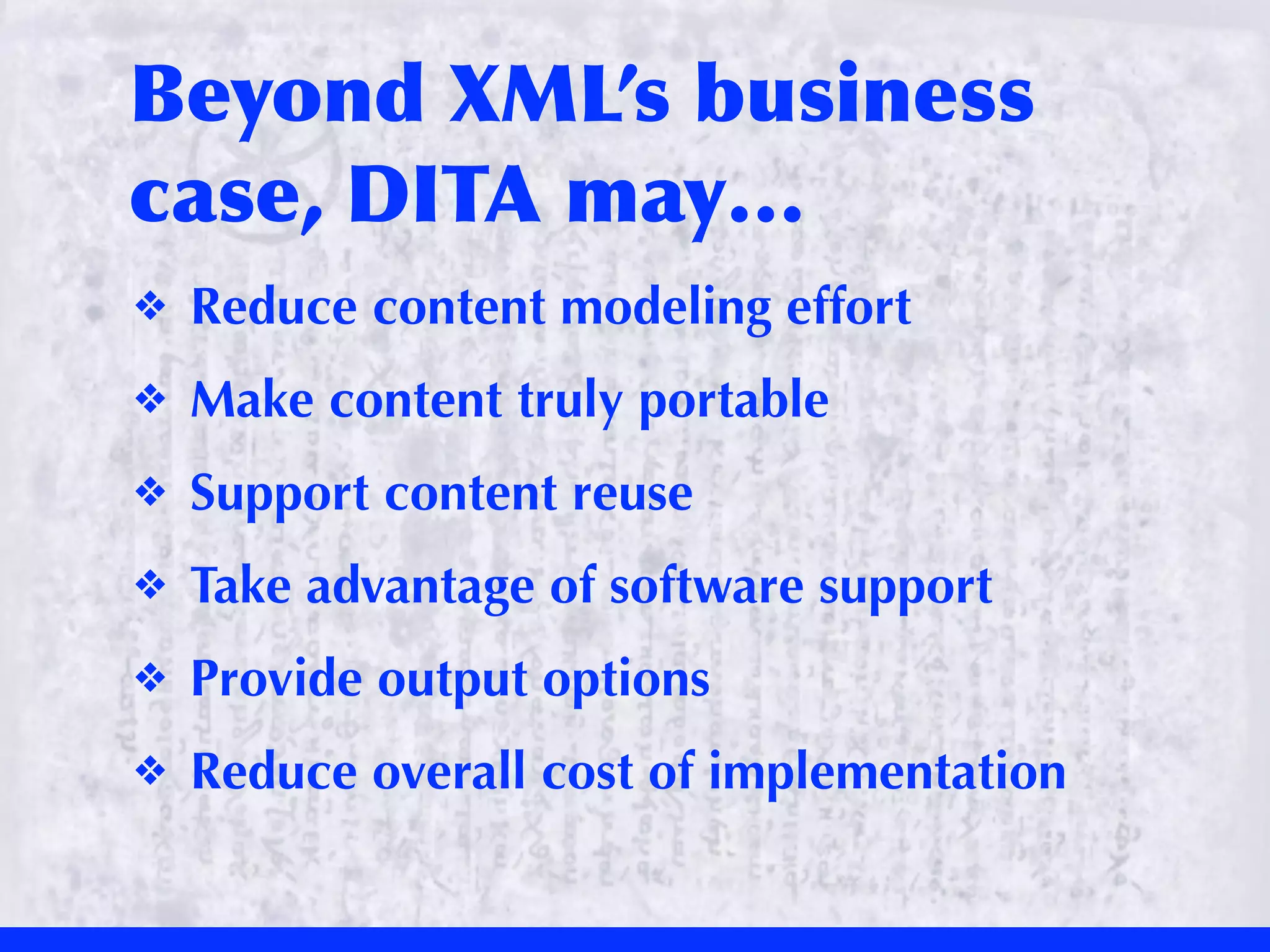 Beyond XML's business case, DITA may...

❖ Reduce content modeling effort

❖ Make content truly portable

❖ Support content reuse

❖ Take advantage of software support

❖ Provide output options

❖ Reduce overall cost of implementation